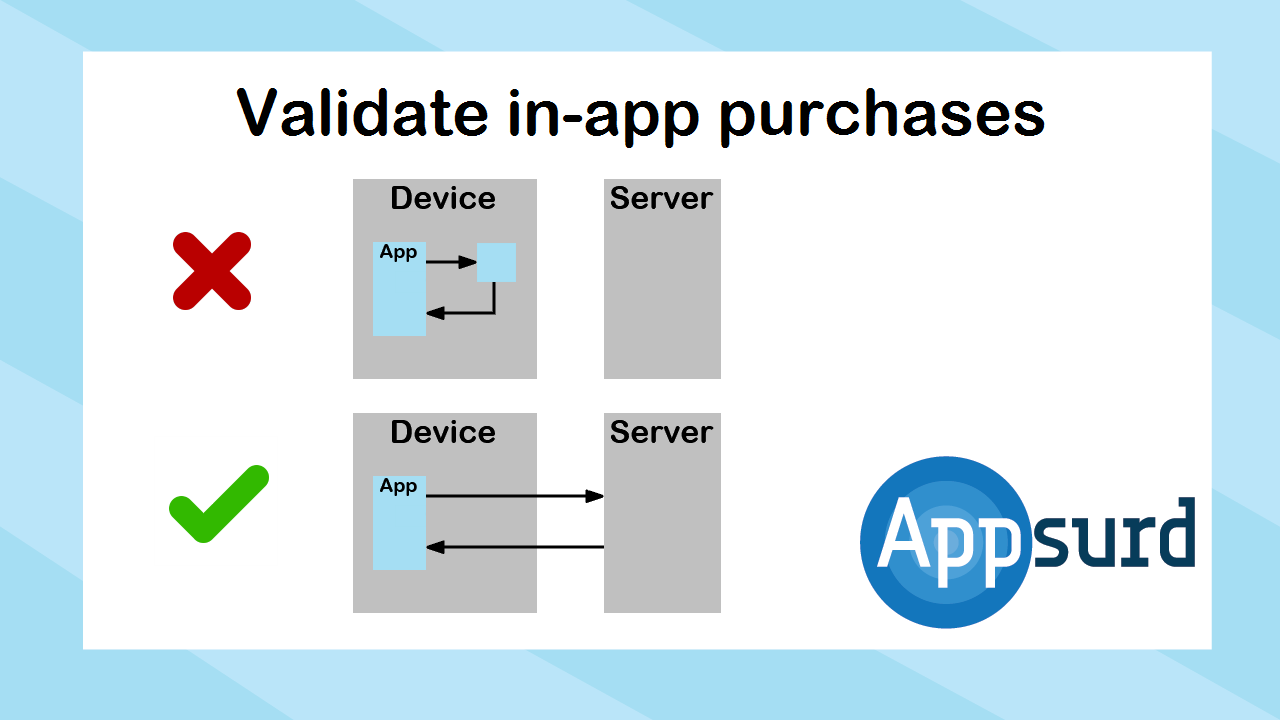 Validate in-app purchases

Device

App

Server

Device

App

Server

Appsurd